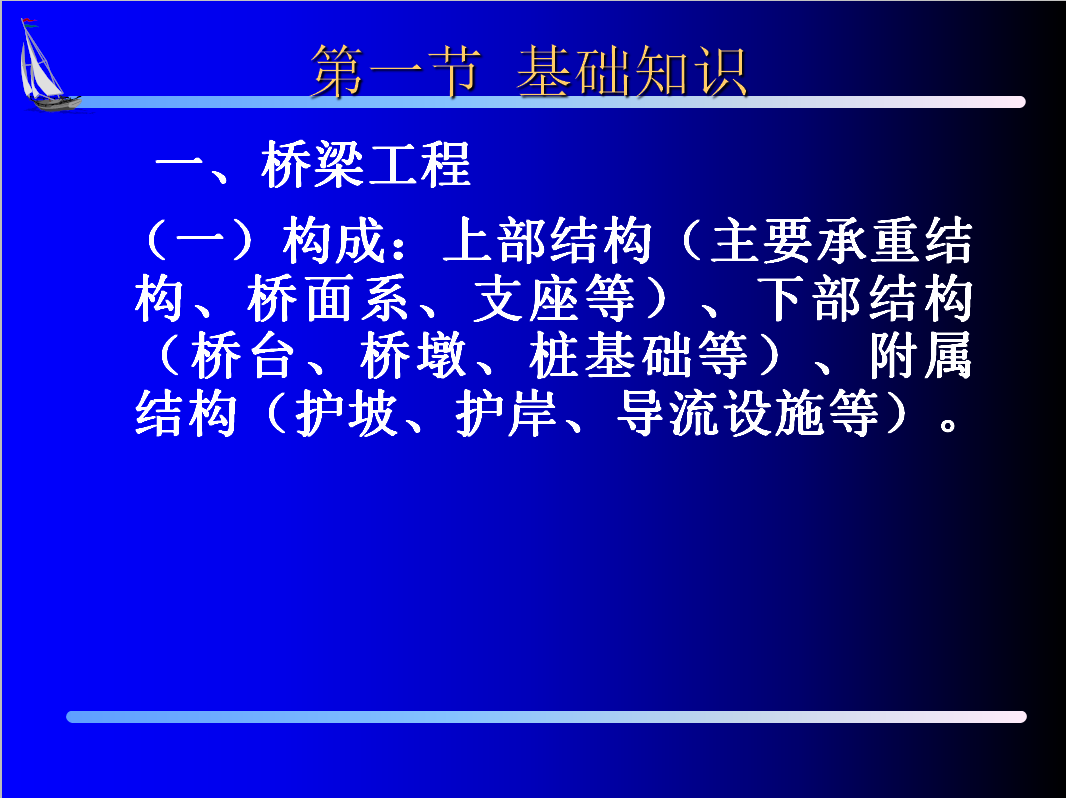 第一节 基础知识

一、桥梁工程

（一）构成：上部结构（主要承重结构、桥面系、支座等）、下部结构（桥台、桥墩、桩基础等）、附属结构（护坡、护岸、导流设施等）。